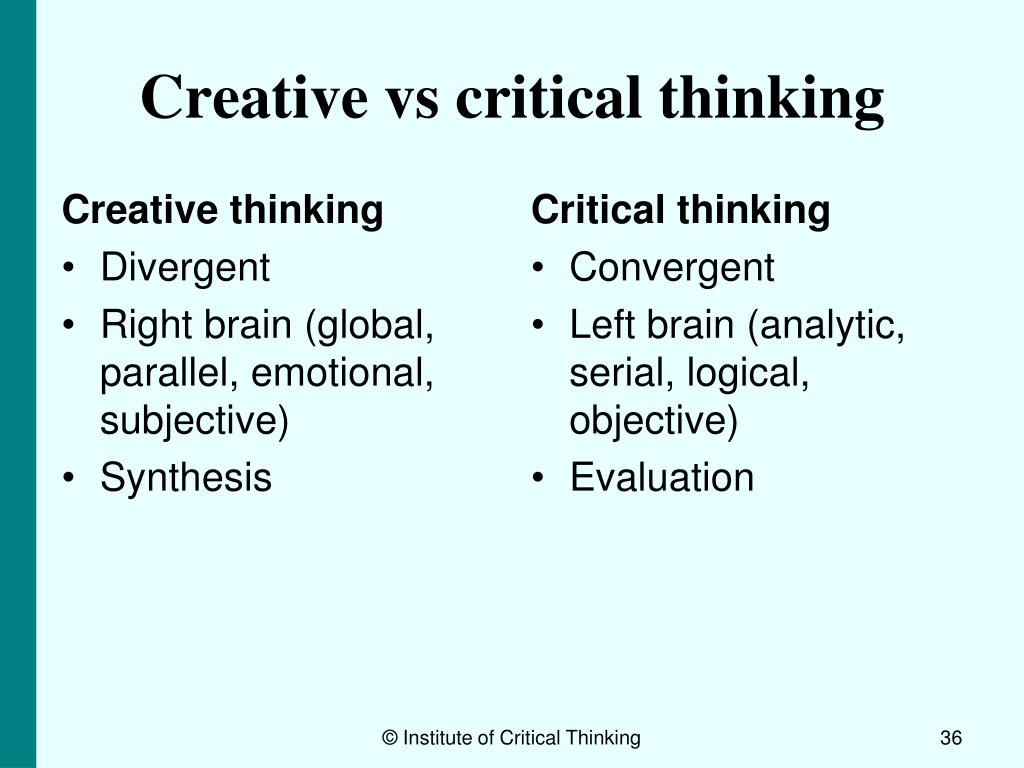 Creative vs critical thinking

Creative thinking
• Divergent
• Right brain (global, parallel, emotional, subjective)
• Synthesis

Critical thinking
• Convergent
• Left brain (analytic, serial, logical, objective)
• Evaluation

© Institute of Critical Thinking

36